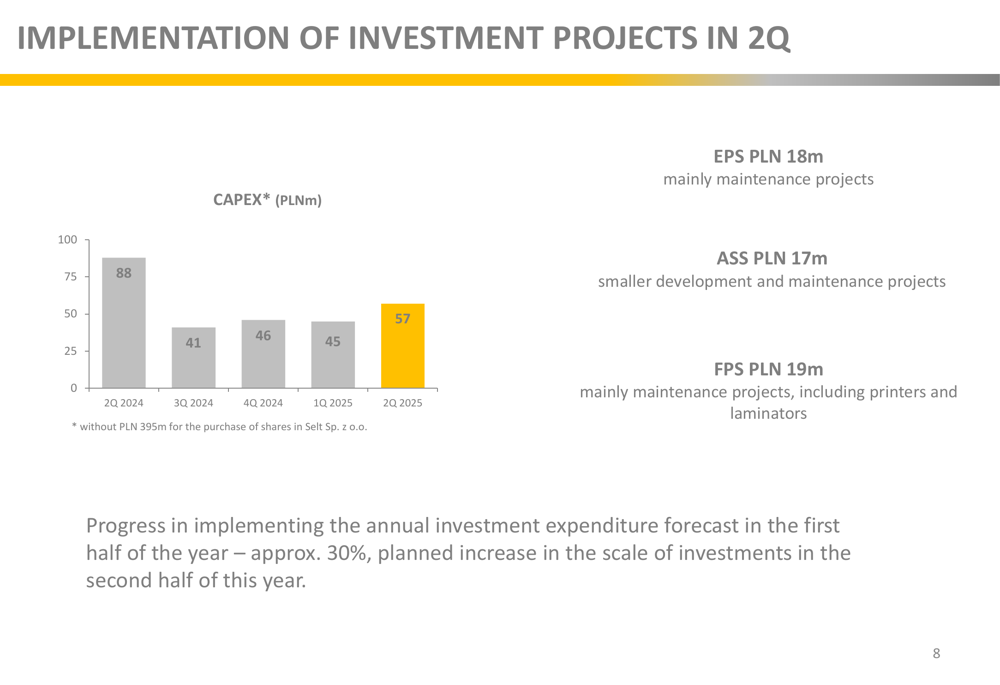 IMPLEMENTATION OF INVESTMENT PROJECTS IN 2Q

CAPEX* (PLNm)

100
75
50
25
0

88
41
46
45
57

2Q 2024
3Q 2024
4Q 2024
1Q 2025
2Q 2025

* without PLN 395m for the purchase of shares in Selt Sp. z o.o.

EPS PLN 18m
mainly maintenance projects

ASS PLN 17m
smaller development and maintenance projects

FPS PLN 19m
mainly maintenance projects, including printers and laminators

Progress in implementing the annual investment expenditure forecast in the first half of the year – approx. 30%, planned increase in the scale of investments in the second half of this year.

8